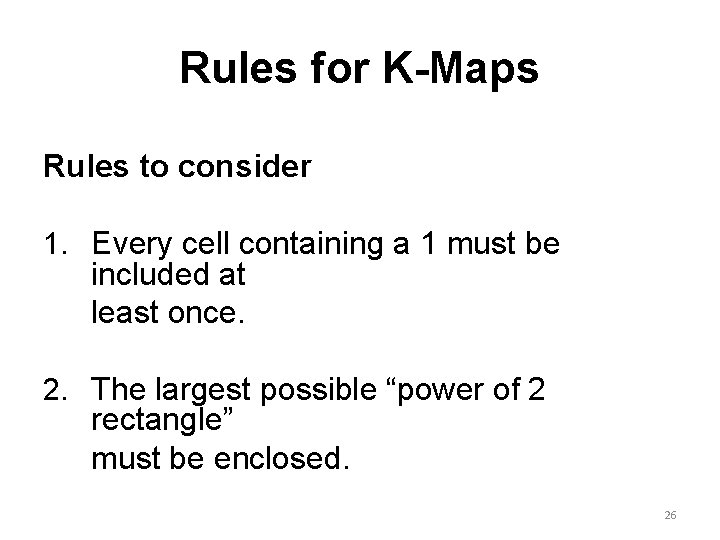 Rules for K-Maps

Rules to consider

1. Every cell containing a 1 must be included at
least once.

2. The largest possible “power of 2 rectangle”
must be enclosed.

26